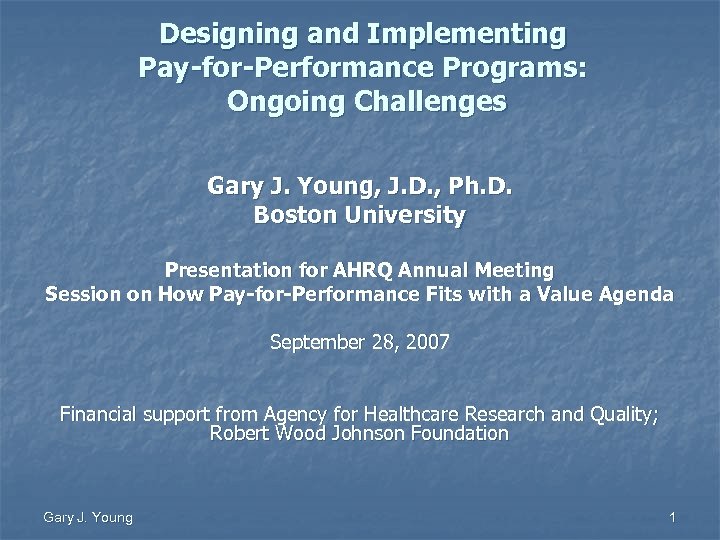 Designing and Implementing
Pay-for-Performance Programs:
Ongoing Challenges

Gary J. Young, J.D., Ph.D.
Boston University

Presentation for AHRQ Annual Meeting
Session on How Pay-for-Performance Fits with a Value Agenda

September 28, 2007

Financial support from Agency for Healthcare Research and Quality;
Robert Wood Johnson Foundation

Gary J. Young

1